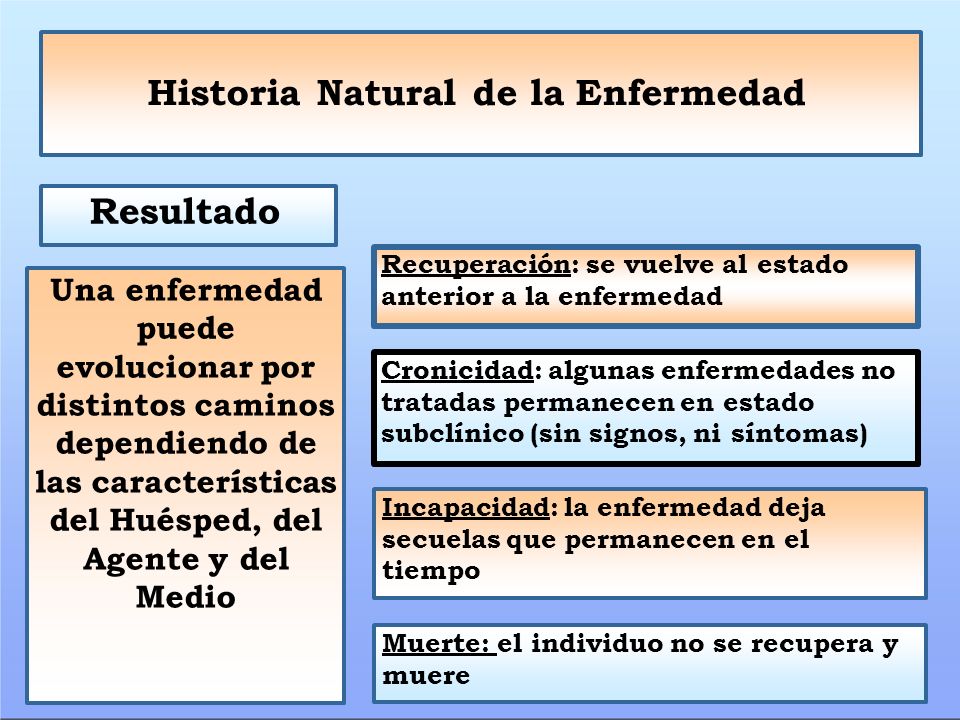 Historia Natural de la Enfermedad

Resultado

Una enfermedad puede evolucionar por distintos caminos dependiendo de las características del Huésped, del Agente y del Medio

Recuperación: se vuelve al estado anterior a la enfermedad

Cronicidad: algunas enfermedades no tratadas permanecen en estado subclínico (sin signos, ni síntomas)

Incapacidad: la enfermedad deja secuelas que permanecen en el tiempo

Muerte: el individuo no se recupera y muere